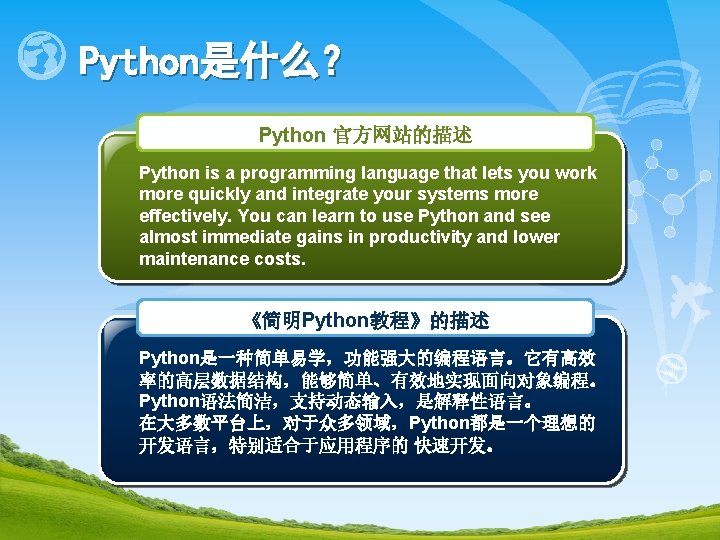 Python是什么？

Python 官方网站的描述

Python is a programming language that lets you work more quickly and integrate your systems more effectively. You can learn to use Python and see almost immediate gains in productivity and lower maintenance costs.

《简明Python教程》的描述

Python是一种简单易学，功能强大的编程语言。它有高效率的高层数据结构，能够简单、有效地实现面向对象编程。Python语法简洁，支持动态输入，是解释性语言。
在大多数平台上，对于众多领域，Python都是一个理想的开发语言，特别适合于应用程序的 快速开发。